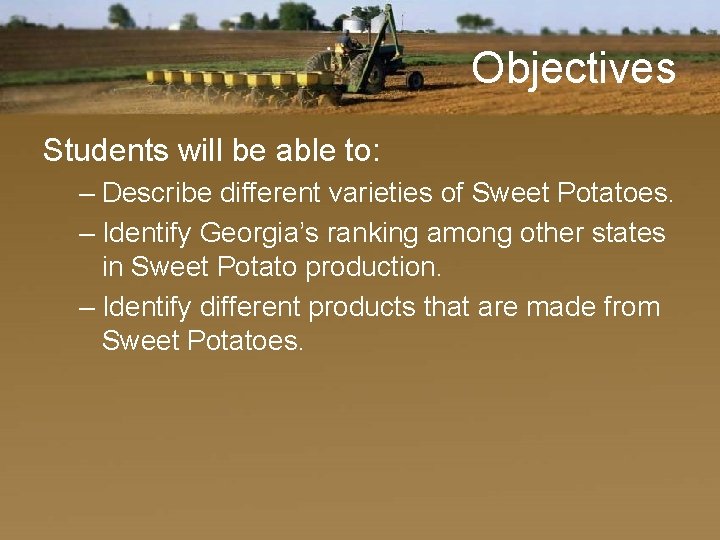 Objectives

Students will be able to:

– Describe different varieties of Sweet Potatoes.

– Identify Georgia's ranking among other states in Sweet Potato production.

– Identify different products that are made from Sweet Potatoes.